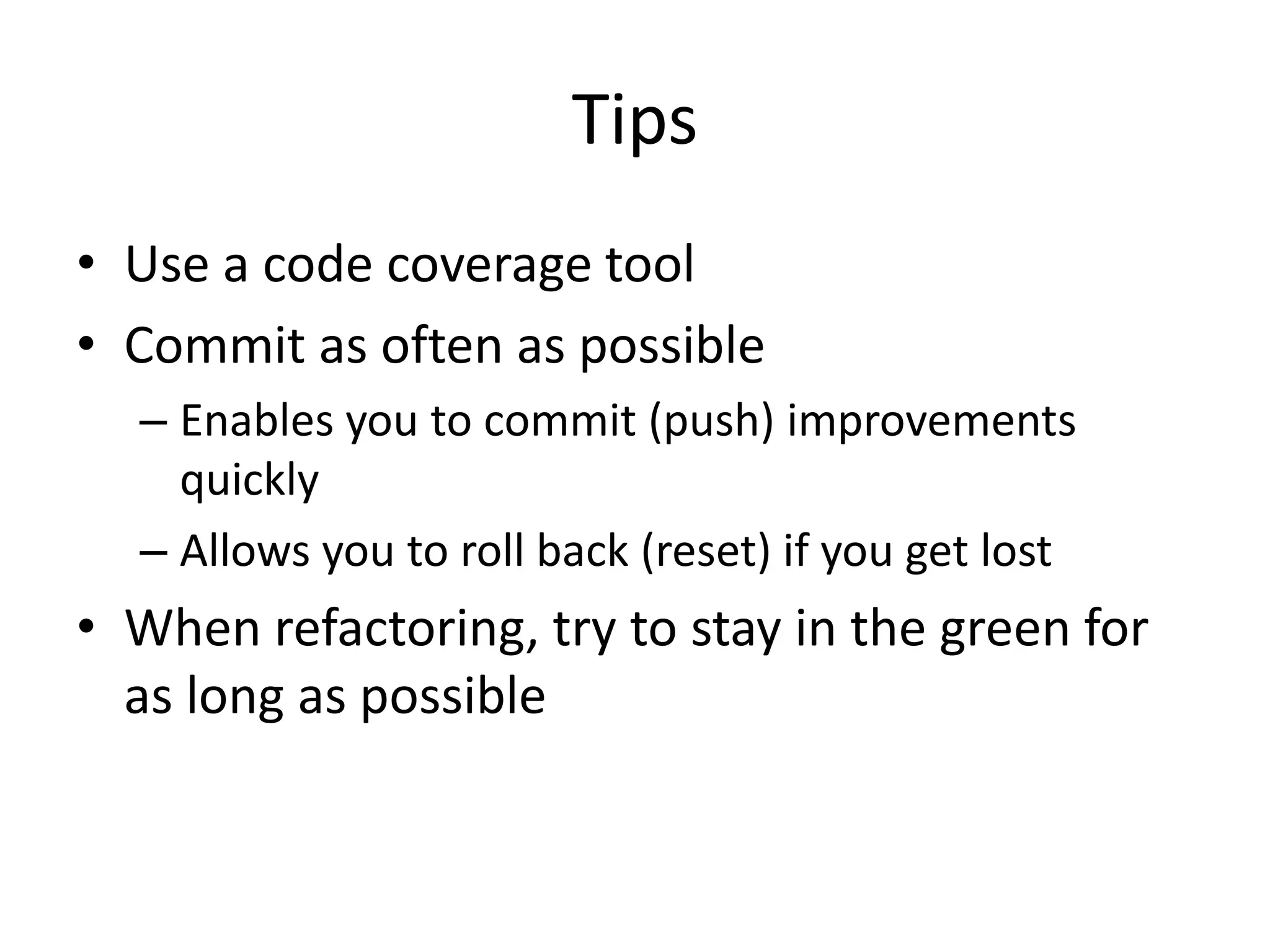 Tips

• Use a code coverage tool
• Commit as often as possible
  – Enables you to commit (push) improvements quickly
  – Allows you to roll back (reset) if you get lost
• When refactoring, try to stay in the green for as long as possible